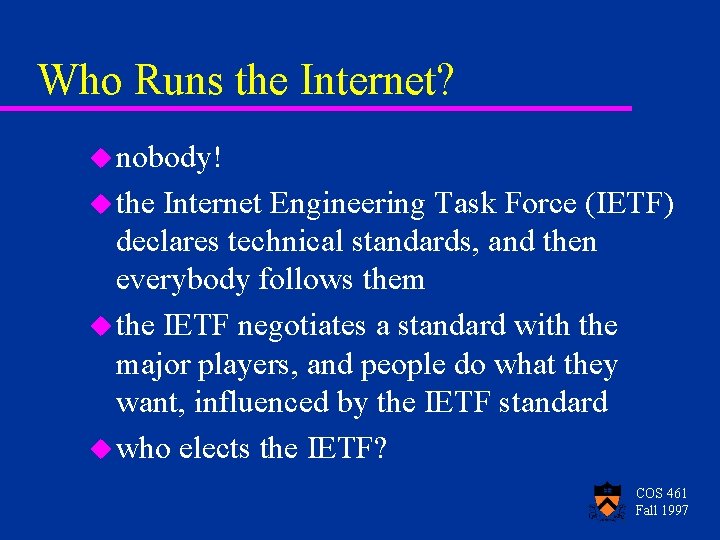 Who Runs the Internet?

nobody!

the Internet Engineering Task Force (IETF) declares technical standards, and then everybody follows them

the IETF negotiates a standard with the major players, and people do what they want, influenced by the IETF standard

who elects the IETF?

COS 461
Fall 1997